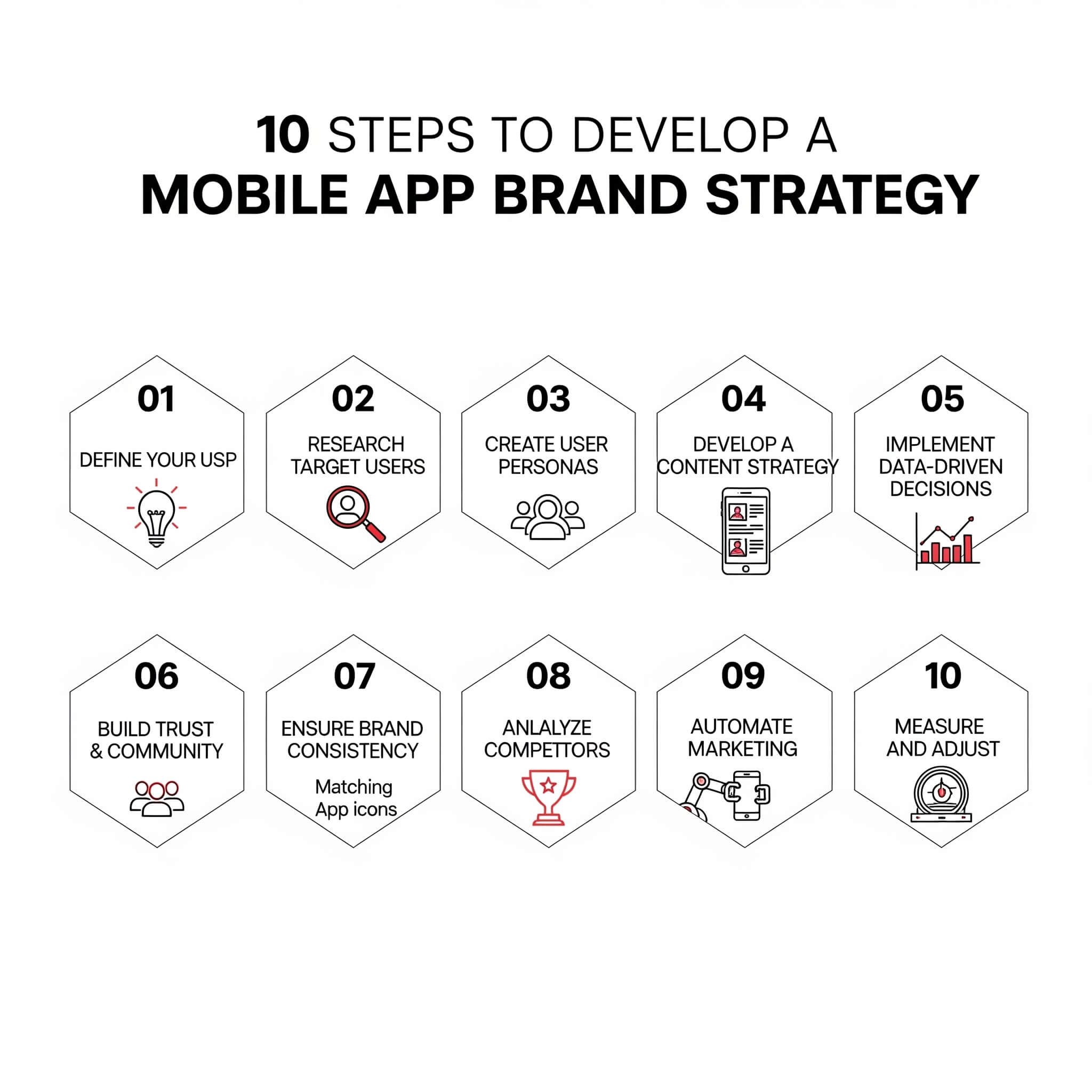 10 STEPS TO DEVELOP A
MOBILE APP BRAND STRATEGY

01
DEFINE YOUR USP

02
RESEARCH TARGET USERS

03
CREATE USER PERSONAS

04
DEVELOP A CONTENT STRATEGY

05
IMPLEMENT DATA-DRIVEN DECISIONS

06
BUILD TRUST & COMMUNITY

07
ENSURE BRAND CONSISTENCY
Matching App icons

08
ANLALYZE COMPETTORS

09
AUTOMATE MARKETING

10
MEASURE AND ADJUST